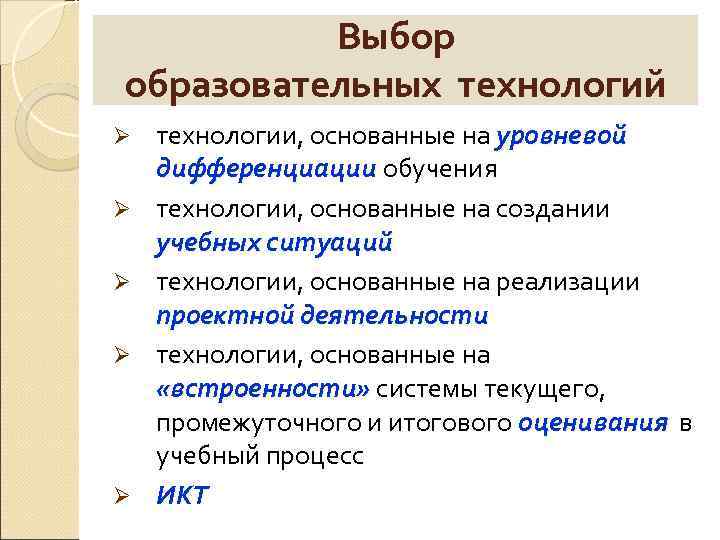 Выбор образовательных технологий

➢ технологии, основанные на уровневой дифференциации обучения

➢ технологии, основанные на создании учебных ситуаций

➢ технологии, основанные на реализации проектной деятельности

➢ технологии, основанные на «встроенности» системы текущего, промежуточного и итогового оценивания в учебный процесс

➢ ИКТ